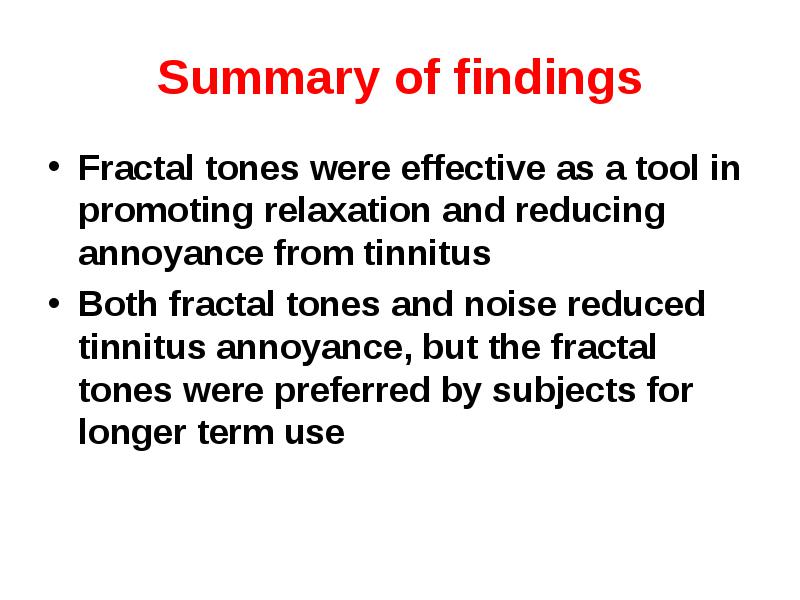 Summary of findings

• Fractal tones were effective as a tool in promoting relaxation and reducing annoyance from tinnitus
• Both fractal tones and noise reduced tinnitus annoyance, but the fractal tones were preferred by subjects for longer term use